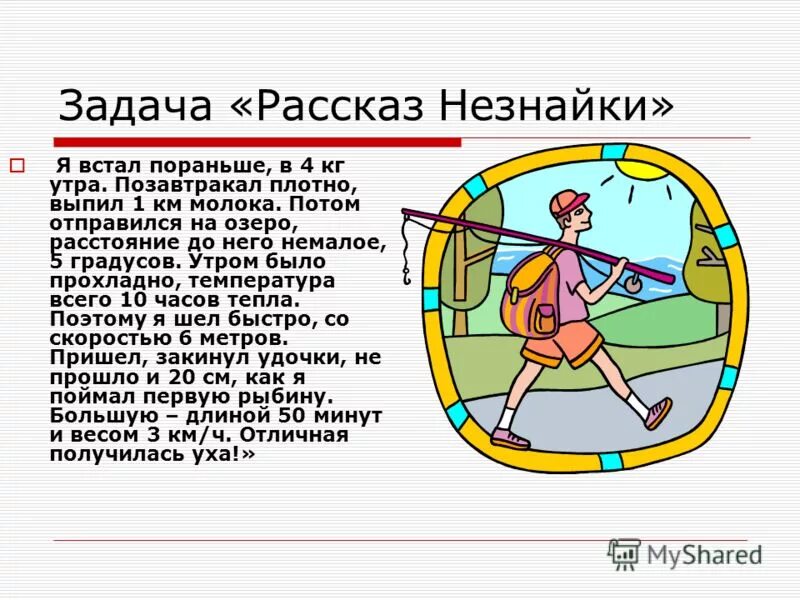 Задача «Рассказ Незнайки»

Я встал пораньше, в 4 кг утра. Позавтракал плотно, выпил 1 км молока. Потом отправился на озеро, расстояние до него немалое, 5 градусов. Утром было прохладно, температура всего 10 часов тепла. Поэтому я шел быстро, со скоростью 6 метров. Пришел, закинул удочки, не прошло и 20 см, как я поймал первую рыбину. Большую – длиной 50 минут и весом 3 км/ч. Отличная получилась уха!»

MyShared